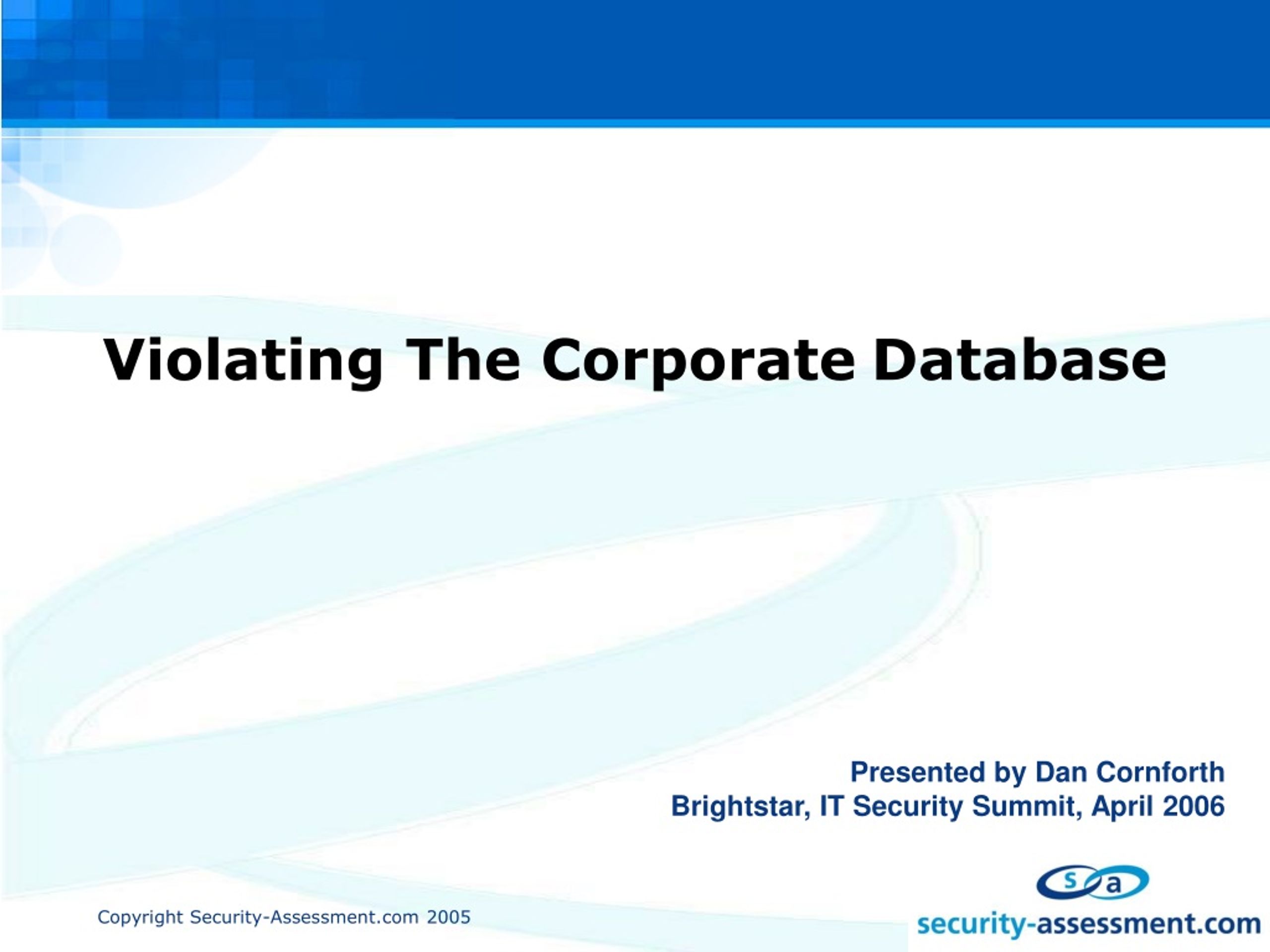 Violating The Corporate Database

Presented by Dan Cornforth
Brightstar, IT Security Summit, April 2006

Copyright Security-Assessment.com 2005

s a
security-assessment.com